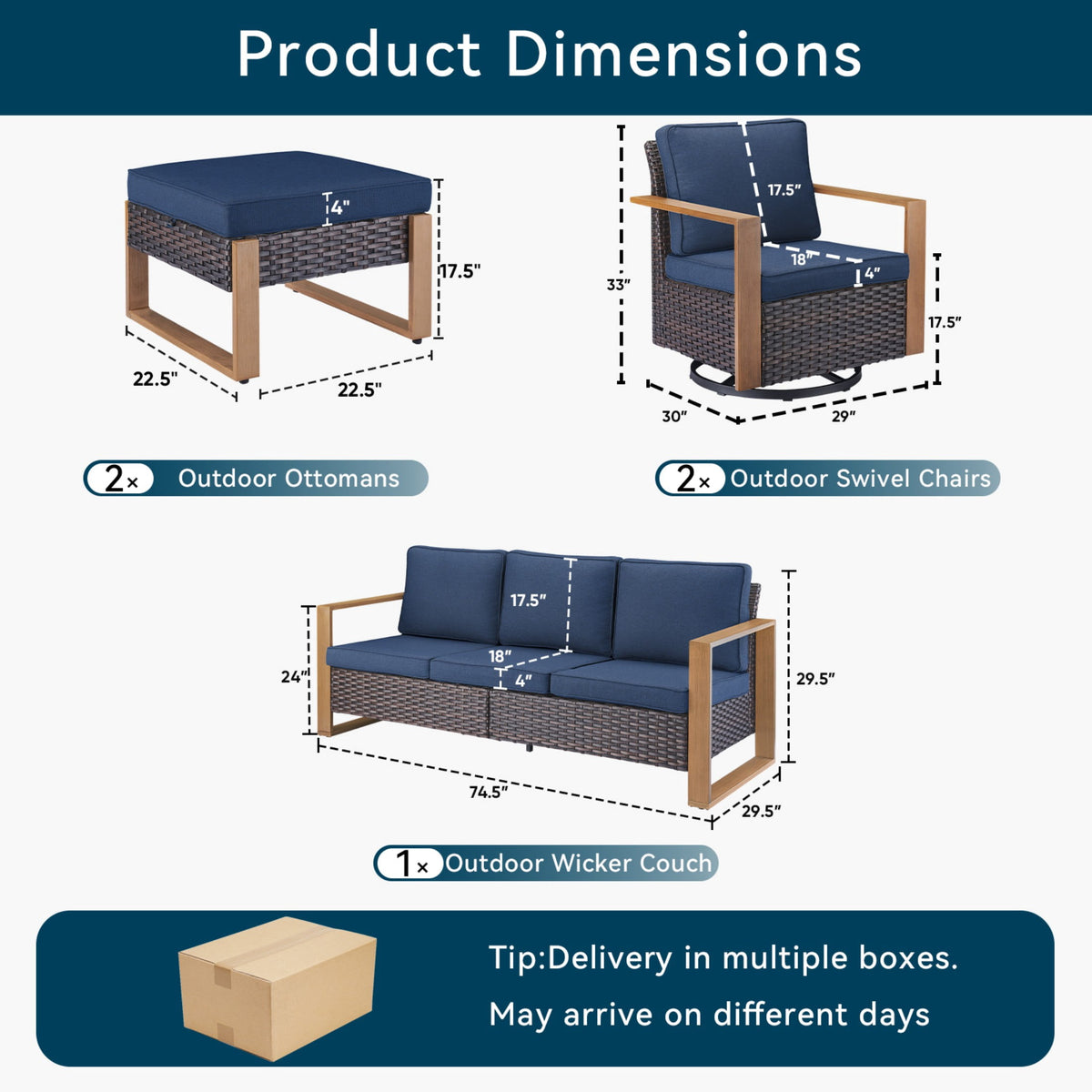 Product Dimensions

4"
17.5"
22.5"
22.5"

2× Outdoor Ottomans

17.5"
18"
4"
33"
17.5"
30"
29"

2× Outdoor Swivel Chairs

17.5"
18"
4"
24"
29.5"
74.5"
29.5"

1× Outdoor Wicker Couch

Tip:Delivery in multiple boxes.
May arrive on different days